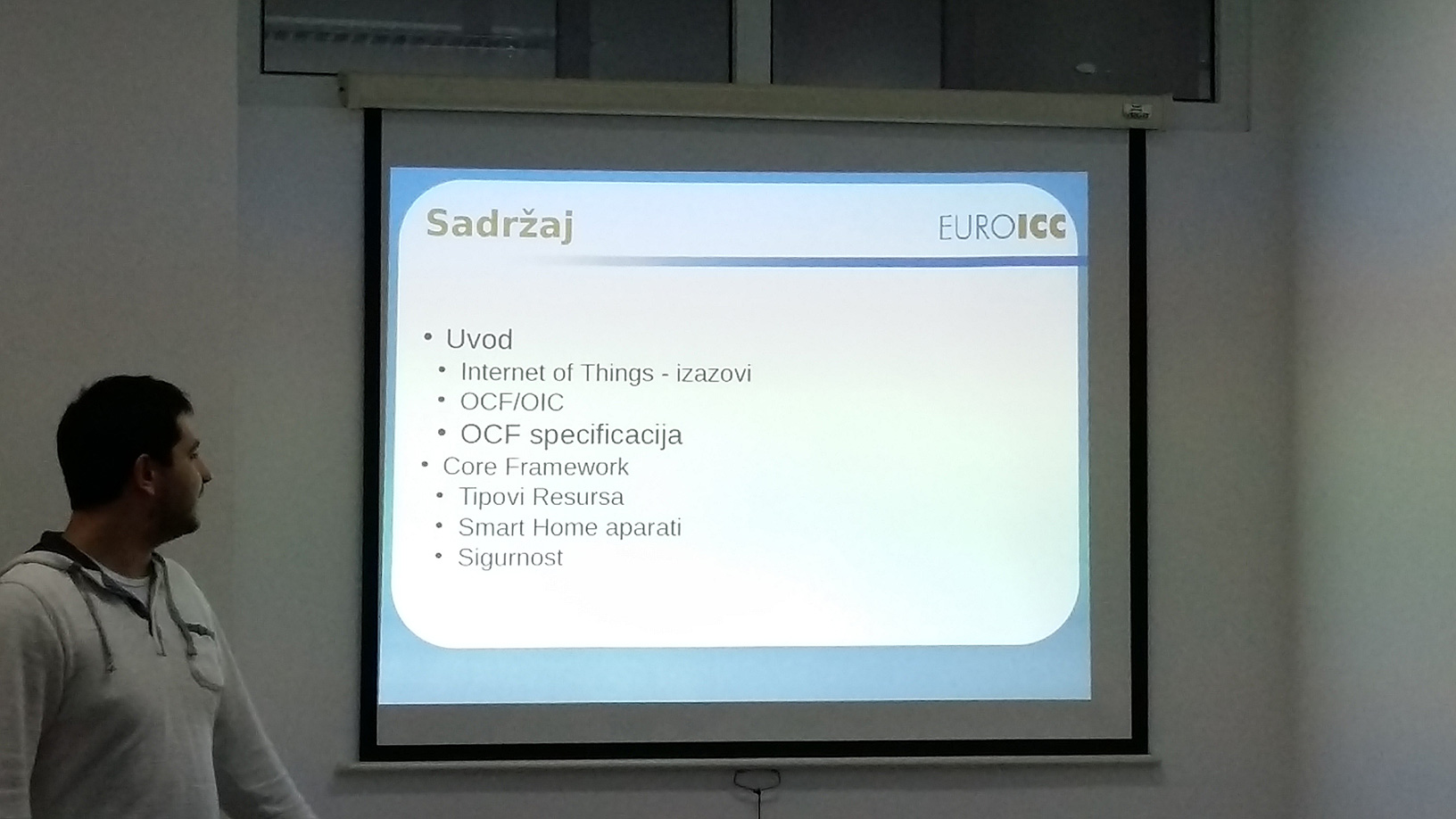 Sadržaj

EUROICC

• Uvod
• Internet of Things - izazovi
• OCF/OIC
• OCF specificacija
• Core Framework
• Tipovi Resursa
• Smart Home aparati
• Sigurnost